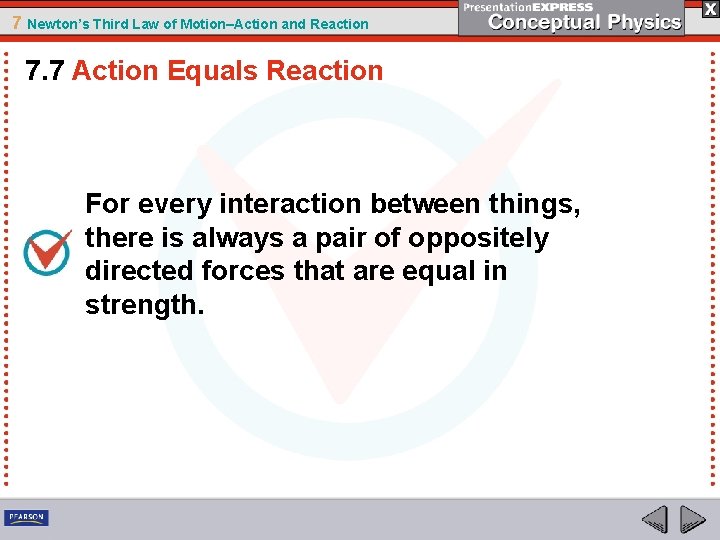 7 Newton's Third Law of Motion–Action and Reaction

PresentationEXPRESS
Conceptual Physics

X

7.7 Action Equals Reaction

For every interaction between things, there is always a pair of oppositely directed forces that are equal in strength.

PEARSON